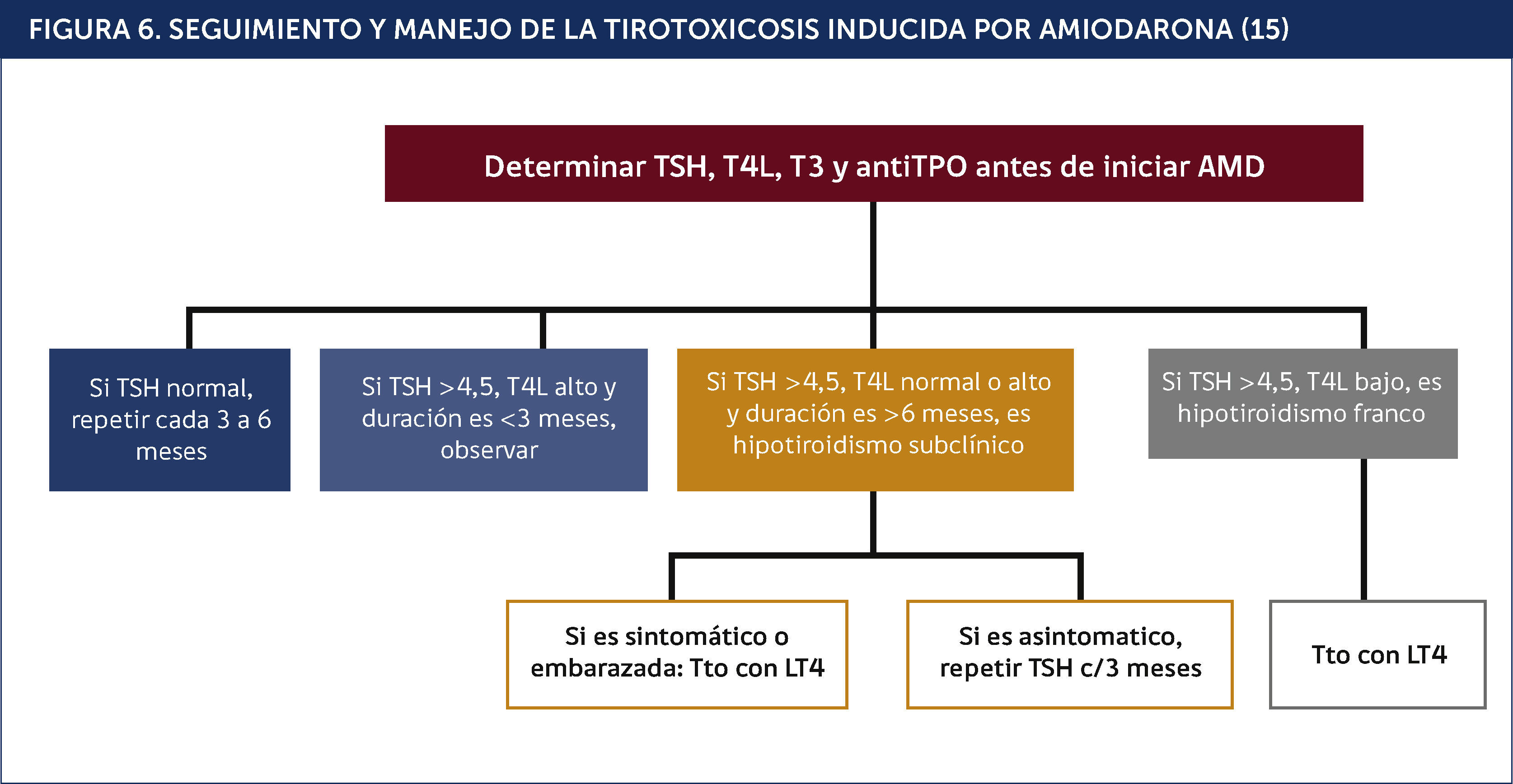 FIGURA 6. SEGUIMIENTO Y MANEJO DE LA TIROTOXICOSIS INDUCIDA POR AMIODARONA (15)

Determinar TSH, T4L, T3 y antiTPO antes de iniciar AMD

Si TSH normal, repetir cada 3 a 6 meses

Si TSH >4,5, T4L alto y duración es <3 meses, observar

Si TSH >4,5, T4L normal o alto y duración es >6 meses, es hipotiroidismo subclínico

Si TSH >4,5, T4L bajo, es hipotiroidismo franco

Si es sintomático o embarazada: Tto con LT4

Si es asintomatico, repetir TSH c/3 meses

Tto con LT4